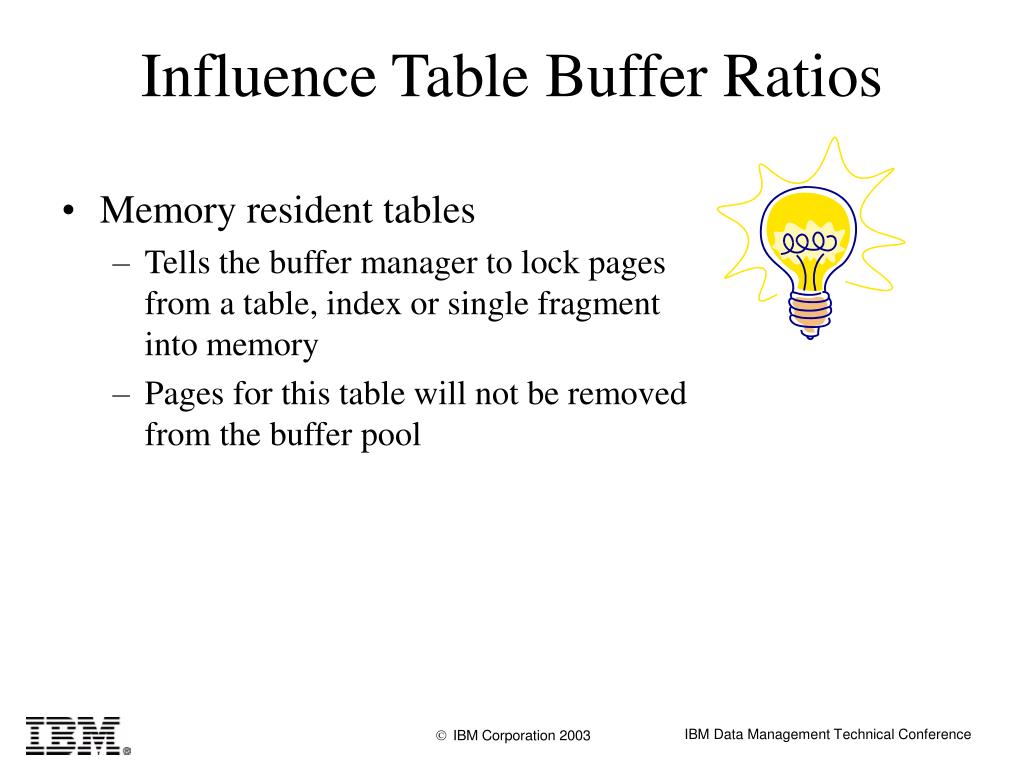 Influence Table Buffer Ratios

• Memory resident tables
– Tells the buffer manager to lock pages from a table, index or single fragment into memory
– Pages for this table will not be removed from the buffer pool

IBM®

© IBM Corporation 2003

IBM Data Management Technical Conference